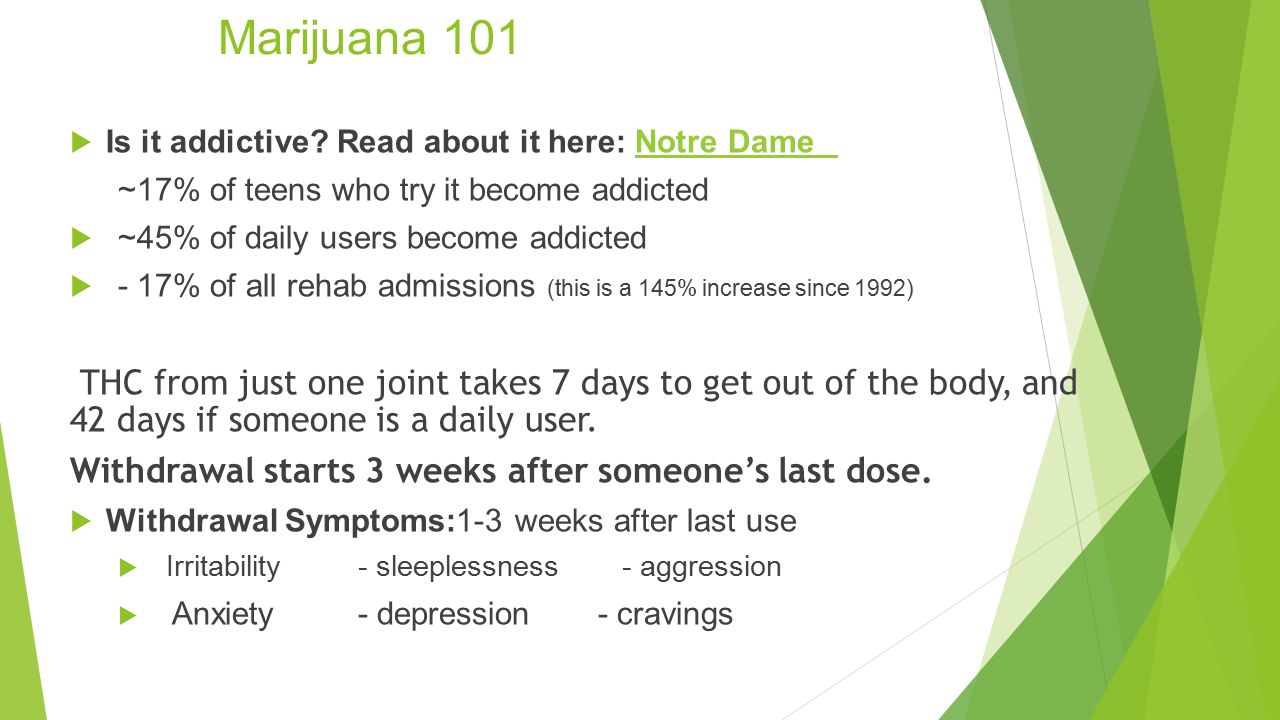 Marijuana 101

Is it addictive? Read about it here: Notre Dame

~17% of teens who try it become addicted

~45% of daily users become addicted

- 17% of all rehab admissions (this is a 145% increase since 1992)

THC from just one joint takes 7 days to get out of the body, and 42 days if someone is a daily user.

Withdrawal starts 3 weeks after someone's last dose.

Withdrawal Symptoms:1-3 weeks after last use

Irritability - sleeplessness - aggression

Anxiety - depression - cravings